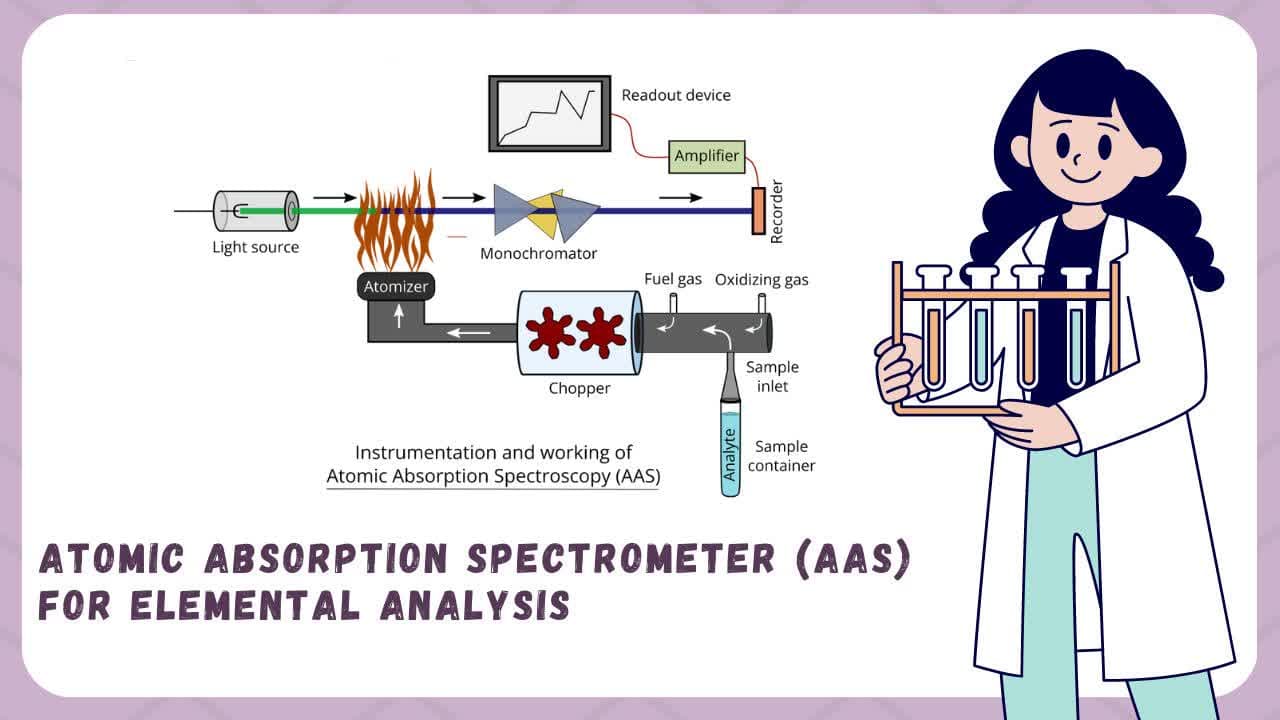 Readout device

Amplifier

Recorder

Light source

Monochromator

Atomizer

Fuel gas

Oxidizing gas

Chopper

Sample inlet

Analyte

Sample container

Instrumentation and working of Atomic Absorption Spectroscopy (AAS)

ATOMIC ABSORPTION SPECTROMETER (AAS) FOR ELEMENTAL ANALYSIS